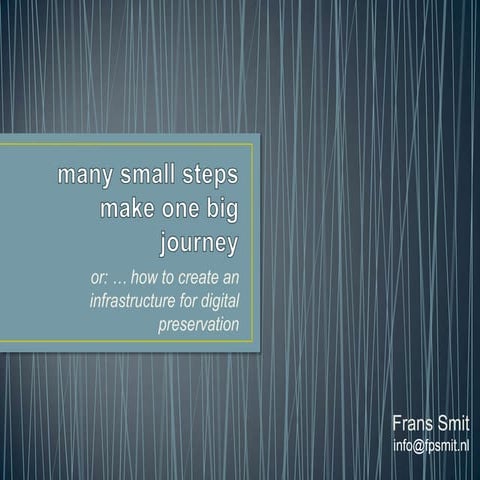 many small steps make one big journey

or: … how to create an infrastructure for digital preservation

Frans Smit
info@fpsmit.nl